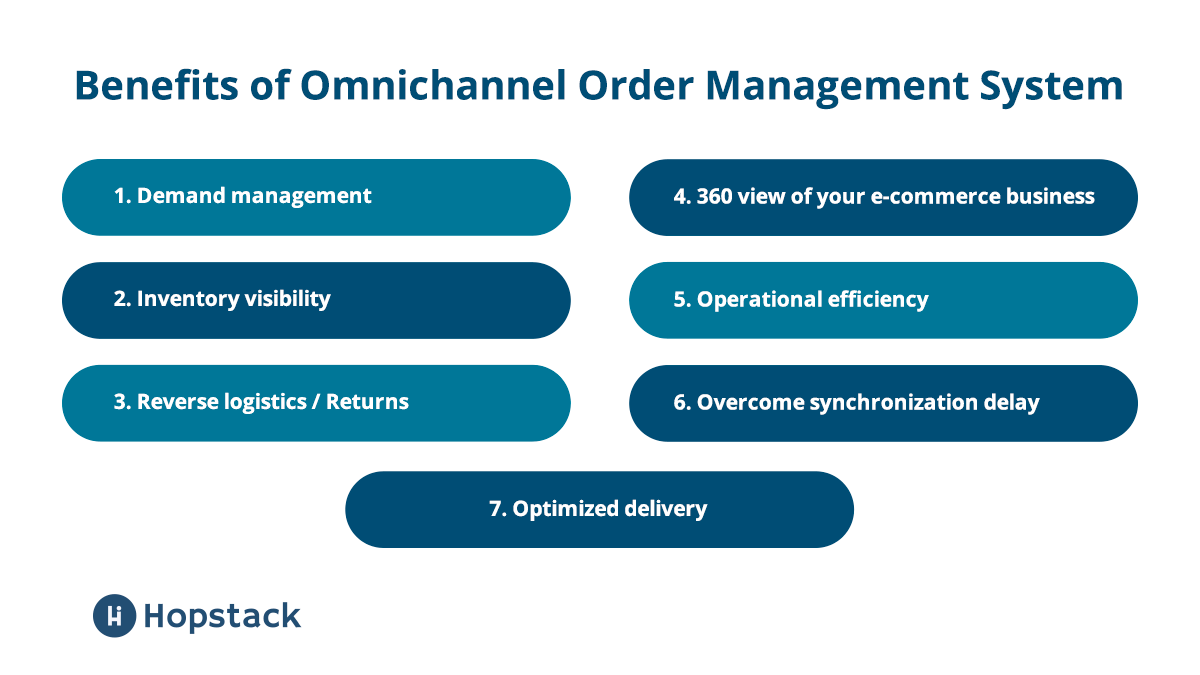 Benefits of Omnichannel Order Management System

1. Demand management

2. Inventory visibility

3. Reverse logistics / Returns

4. 360 view of your e-commerce business

5. Operational efficiency

6. Overcome synchronization delay

7. Optimized delivery

Hopstack